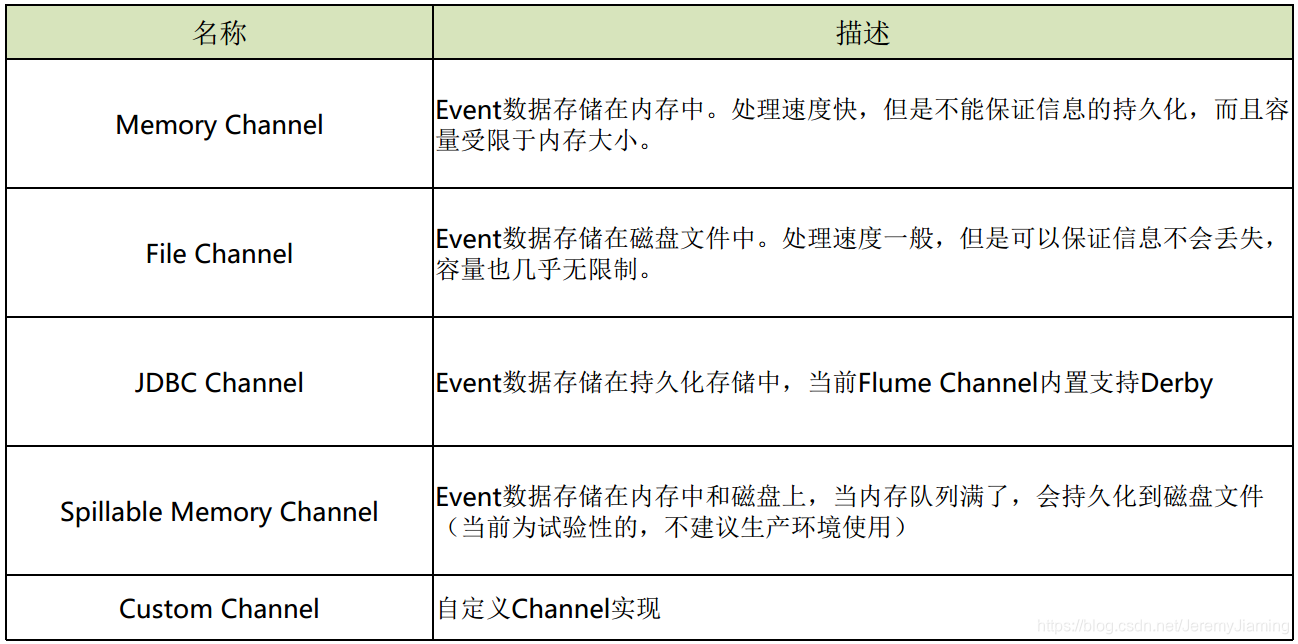 | 名称 | 描述 |
|---|---|
| Memory Channel | Event数据存储在内存中。处理速度快，但是不能保证信息的持久化，而且容量受限于内存大小。 |
| File Channel | Event数据存储在磁盘文件中。处理速度一般，但是可以保证信息不会丢失，容量也几乎无限制。 |
| JDBC Channel | Event数据存储在持久化存储中，当前Flume Channel内置支持Derby |
| Spillable Memory Channel | Event数据存储在内存中和磁盘上，当内存队列满了，会持久化到磁盘文件（当前为试验性的，不建议生产环境使用） |
| Custom Channel | 自定义Channel实现 |

https://blog.csdn.net/JeremyJiaming